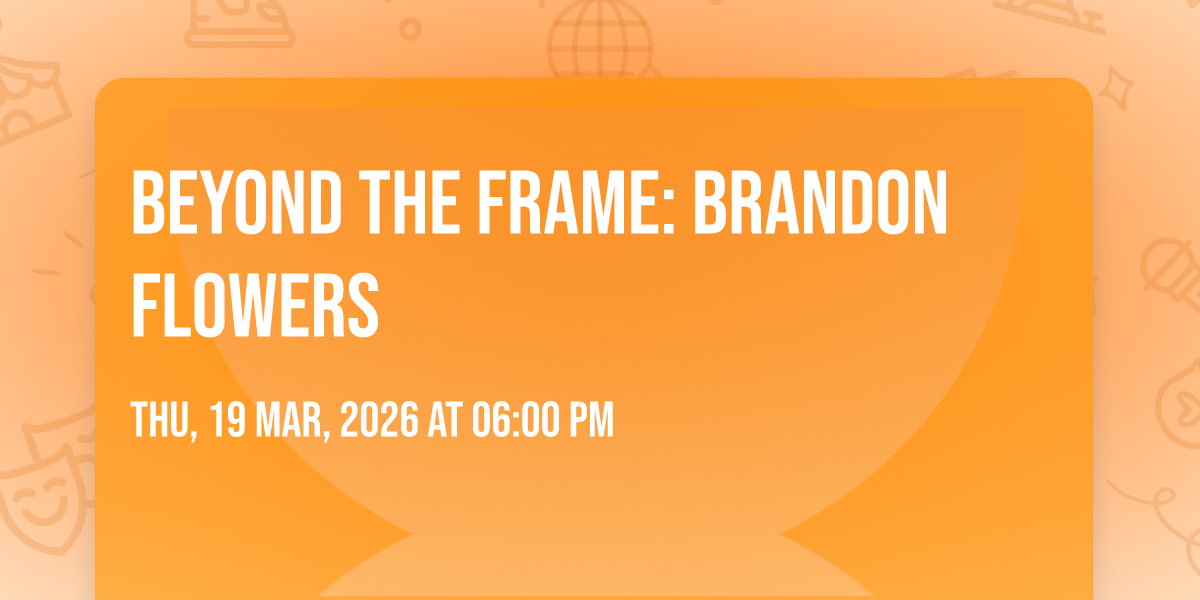 BEYOND THE FRAME: BRANDON FLOWERS

THU, 19 MAR, 2026 AT 06:00 PM